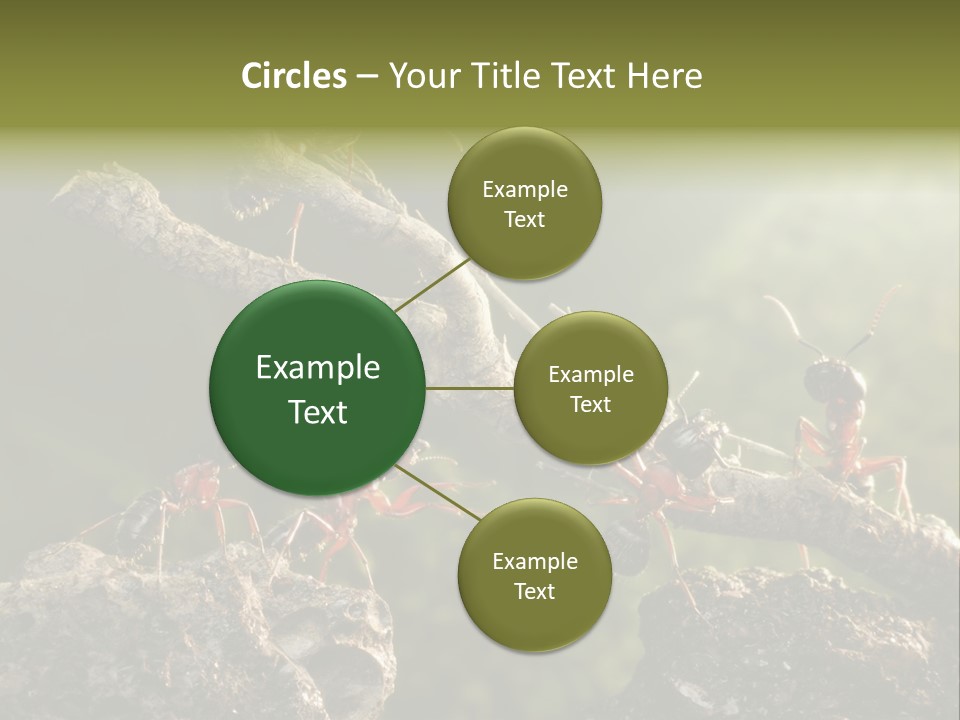 Circles – Your Title Text Here

Example Text

Example Text

Example Text

Example Text